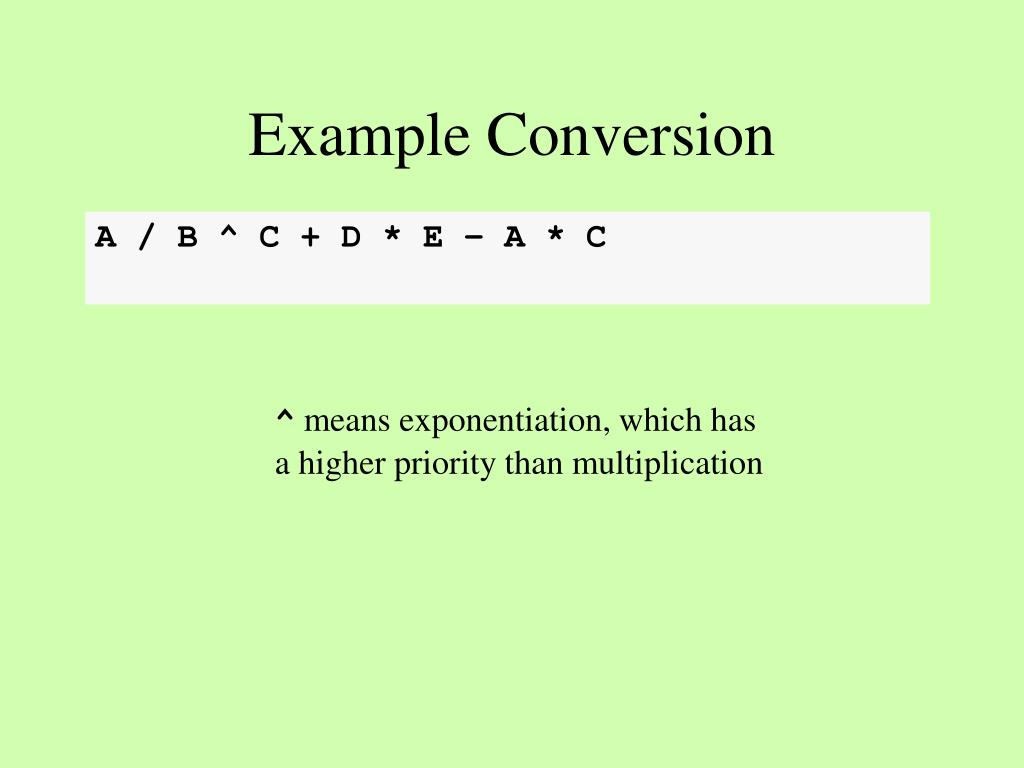 Example Conversion

A / B ^ C + D * E – A * C

^ means exponentiation, which has a higher priority than multiplication